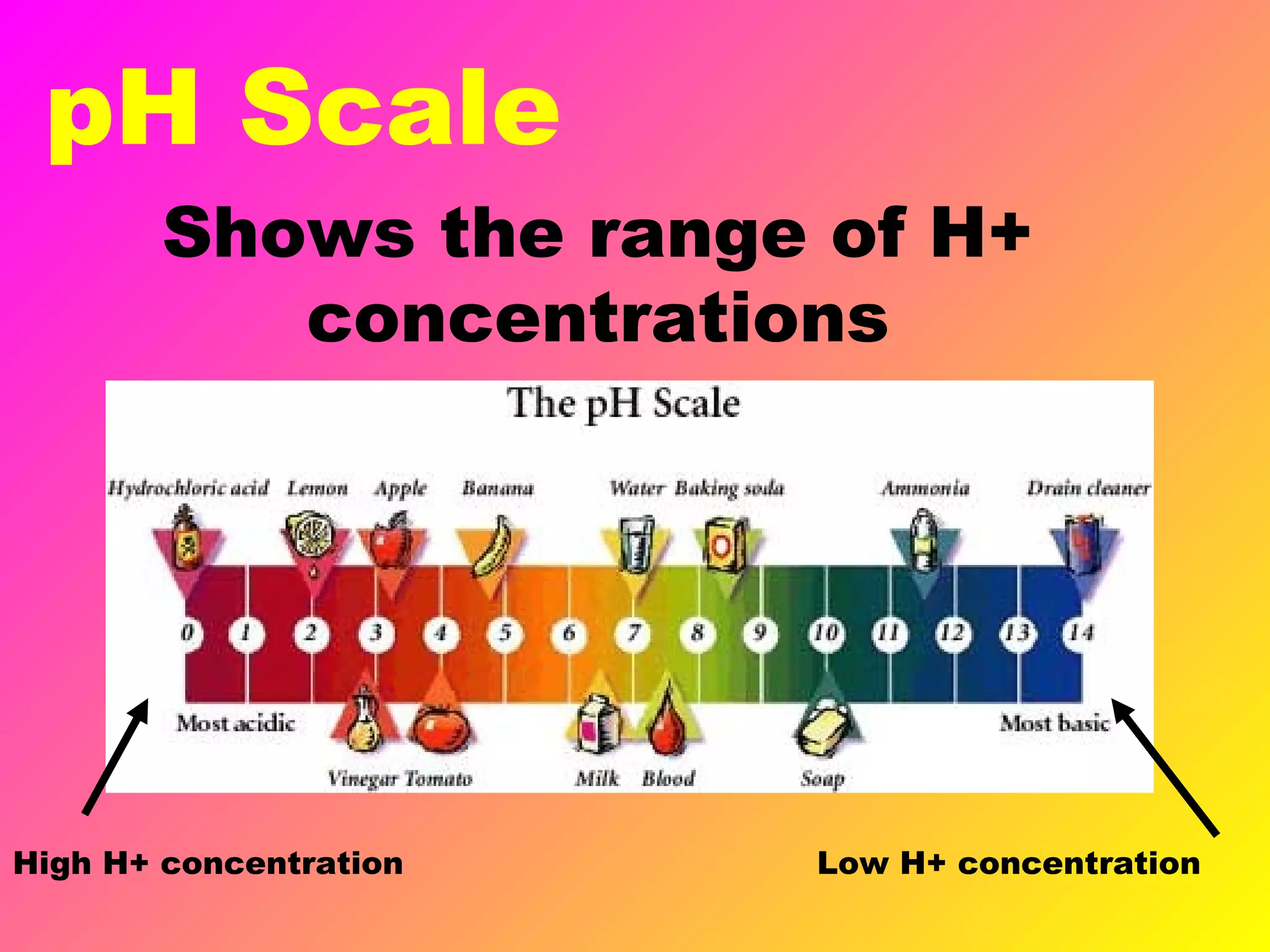 pH Scale

Shows the range of H+ concentrations

The pH Scale

Hydrochloric acid Lemon Apple Banana Water Baking soda Ammonia Drain cleaner

0 1 2 3 4 5 6 7 8 9 10 11 12 13 14

Most acidic

Most basic

Vinegar Tomato Milk Blood Soap

High H+ concentration

Low H+ concentration